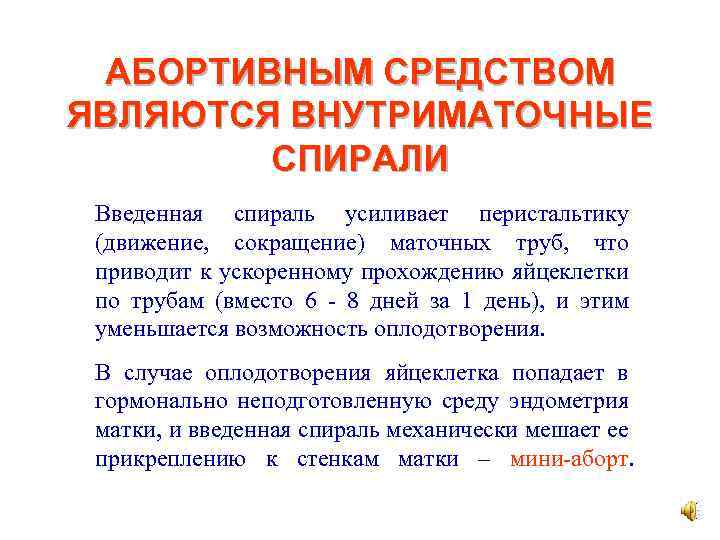 АБОРТИВНЫМ СРЕДСТВОМ ЯВЛЯЮТСЯ ВНУТРИМАТОЧНЫЕ СПИРАЛИ

Введенная спираль усиливает перистальтику (движение, сокращение) маточных труб, что приводит к ускоренному прохождению яйцеклетки по трубам (вместо 6 - 8 дней за 1 день), и этим уменьшается возможность оплодотворения.

В случае оплодотворения яйцеклетка попадает в гормонально неподготовленную среду эндометрия матки, и введенная спираль механически мешает ее прикреплению к стенкам матки – мини-аборт.